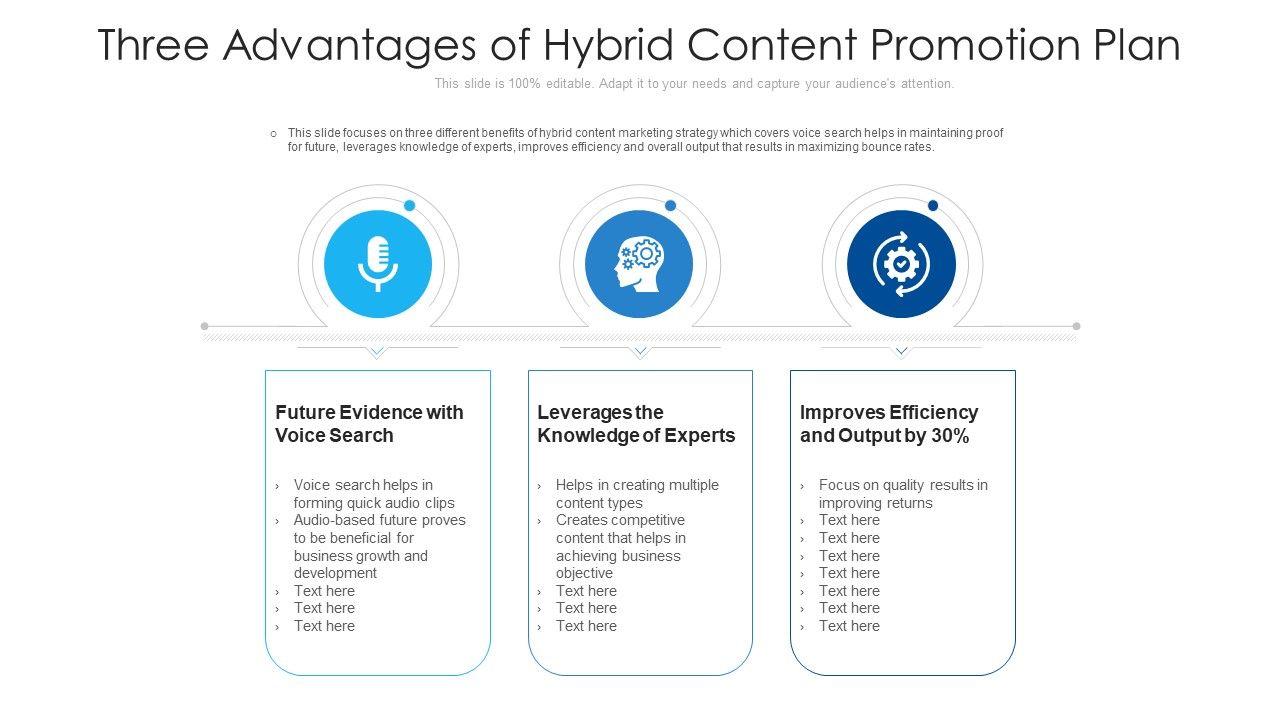 Three Advantages of Hybrid Content Promotion Plan

This slide is 100% editable. Adapt it to your needs and capture your audience's attention.

○ This slide focuses on three different benefits of hybrid content marketing strategy which covers voice search helps in maintaining proof for future, leverages knowledge of experts, improves efficiency and overall output that results in maximizing bounce rates.

Future Evidence with Voice Search

› Voice search helps in forming quick audio clips
› Audio-based future proves to be beneficial for business growth and development
› Text here
› Text here
› Text here

Leverages the Knowledge of Experts

› Helps in creating multiple content types
› Creates competitive content that helps in achieving business objective
› Text here
› Text here
› Text here

Improves Efficiency and Output by 30%

› Focus on quality results in improving returns
› Text here
› Text here
› Text here
› Text here
› Text here
› Text here
› Text here